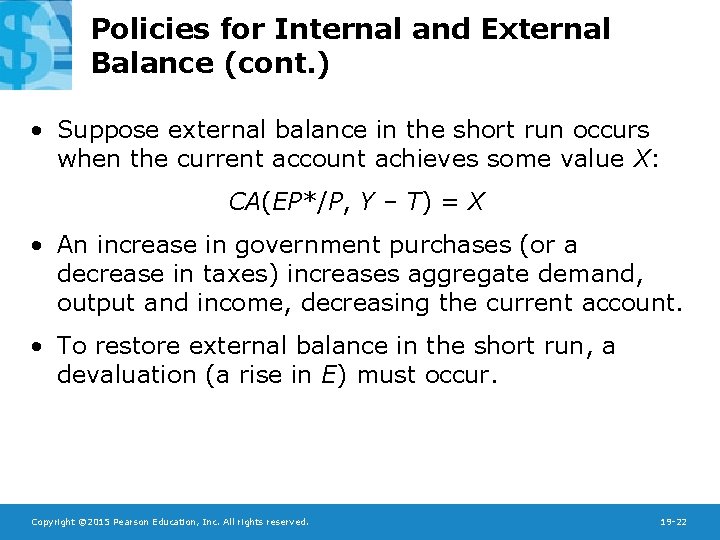 Policies for Internal and External Balance (cont.)

• Suppose external balance in the short run occurs when the current account achieves some value $X$:

$CA(EP^*/P, Y - T) = X$

• An increase in government purchases (or a decrease in taxes) increases aggregate demand, output and income, decreasing the current account.

• To restore external balance in the short run, a devaluation (a rise in $E$) must occur.

Copyright ©2015 Pearson Education, Inc. All rights reserved.

19-22